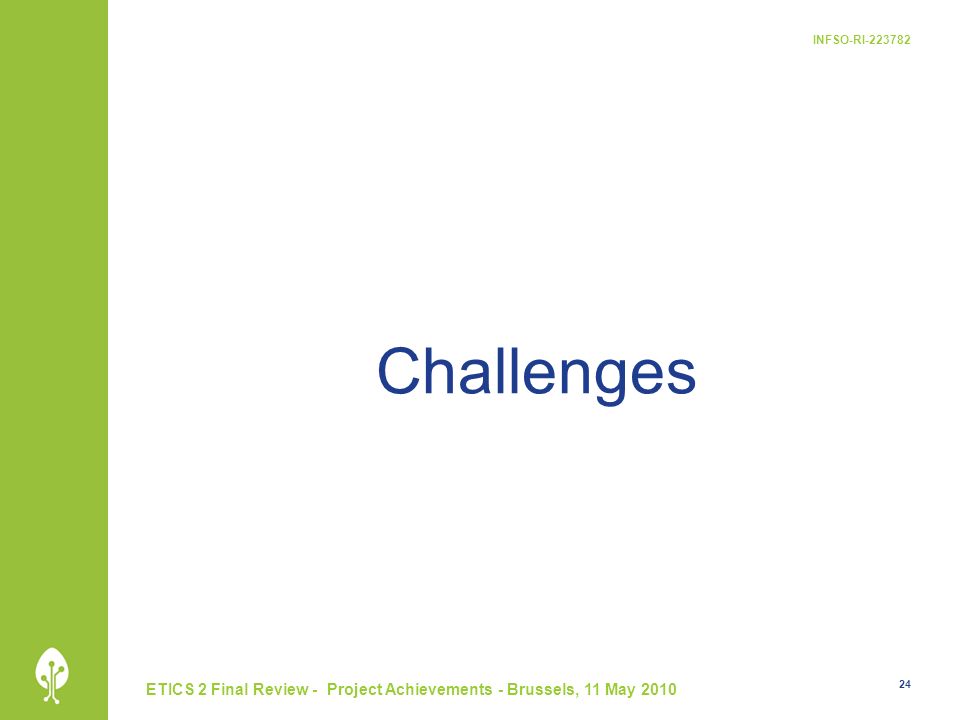 INFSO-RI-223782

Challenges

ETICS 2 Final Review - Project Achievements - Brussels, 11 May 2010

24